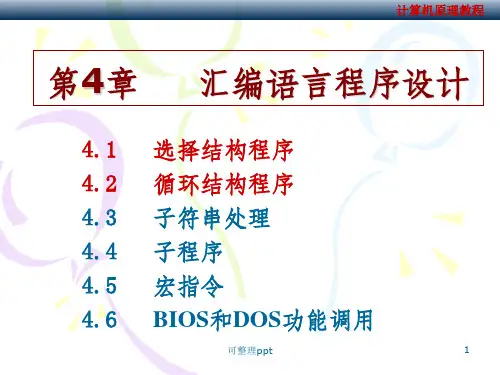 计算机原理教程

第4章　汇编语言程序设计

4.1　选择结构程序
4.2　循环结构程序
4.3　子符串处理
4.4　子程序
4.5　宏指令
4.6　BIOS和DOS功能调用

可整理ppt

1